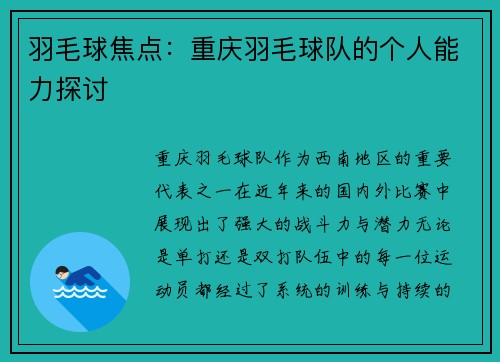 羽毛球焦点：重庆羽毛球队的个人能力探讨

重庆羽毛球队作为西南地区的重要代表之一在近年来的国内外比赛中展现出了强大的战斗力与潜力无论是单打还是双打队伍中的每一位运动员都经过了系统的训练与持续的